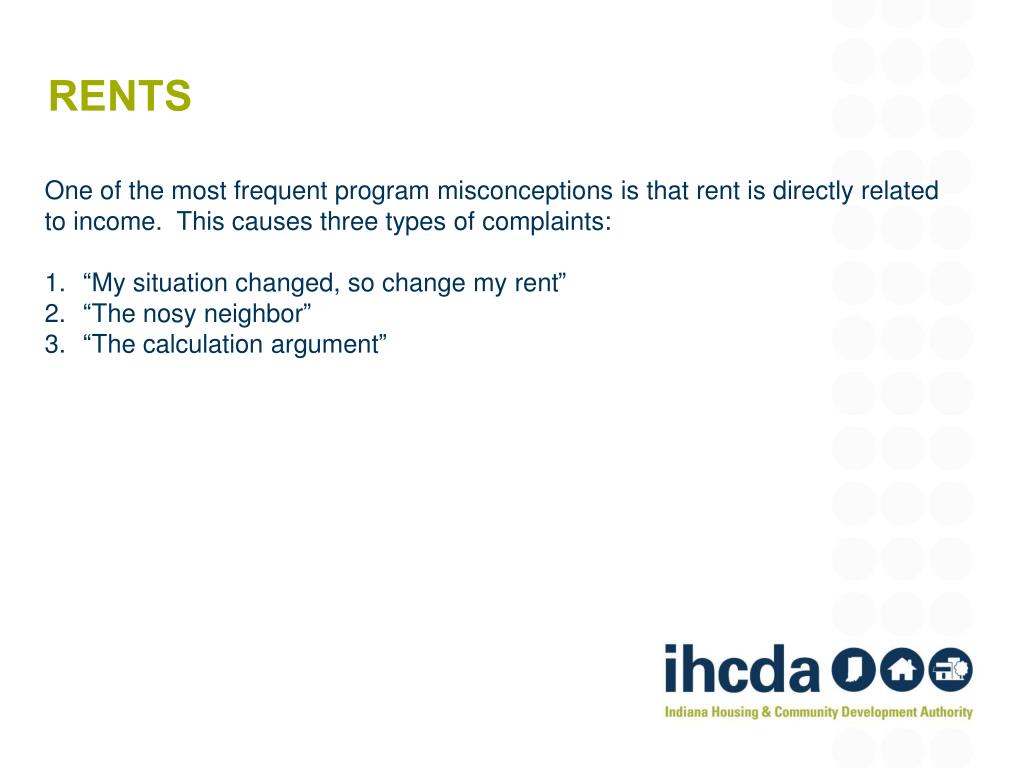 RENTS

One of the most frequent program misconceptions is that rent is directly related to income.  This causes three types of complaints:

1. “My situation changed, so change my rent”
2. “The nosy neighbor”
3. “The calculation argument”

ihcda

Indiana Housing & Community Development Authority